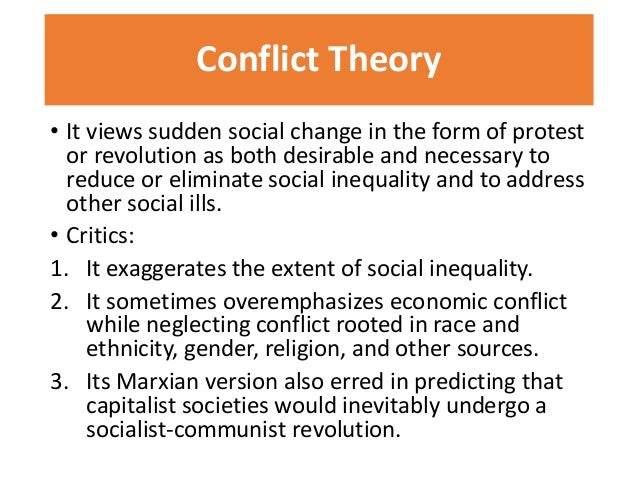 Conflict Theory

• It views sudden social change in the form of protest or revolution as both desirable and necessary to reduce or eliminate social inequality and to address other social ills.

• Critics:

1. It exaggerates the extent of social inequality.

2. It sometimes overemphasizes economic conflict while neglecting conflict rooted in race and ethnicity, gender, religion, and other sources.

3. Its Marxian version also erred in predicting that capitalist societies would inevitably undergo a socialist-communist revolution.